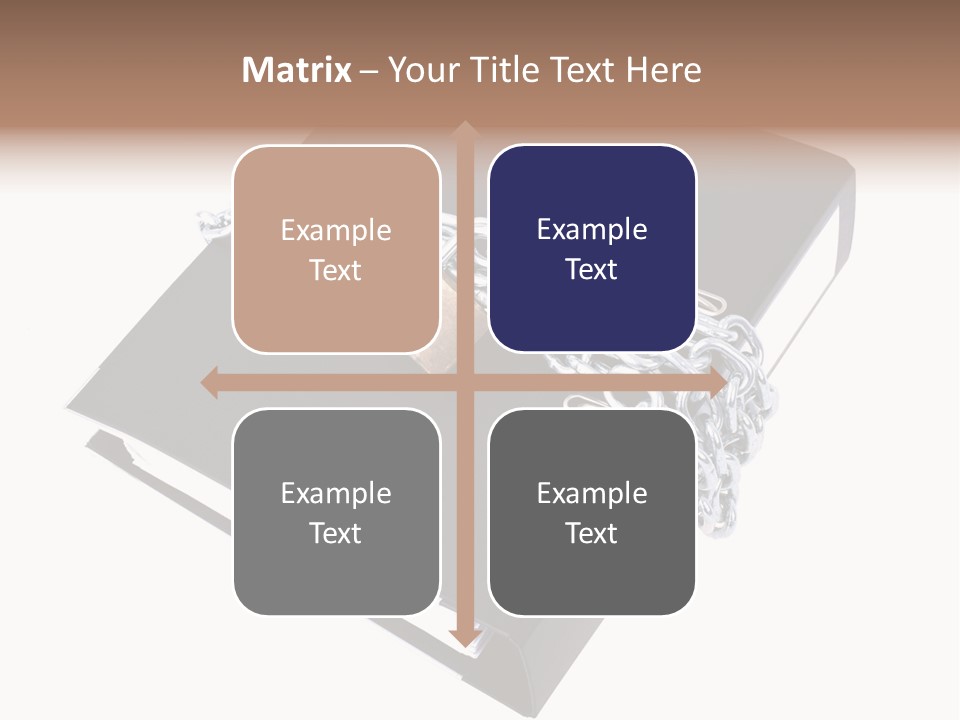 Matrix – Your Title Text Here

Example Text

Example Text

Example Text

Example Text